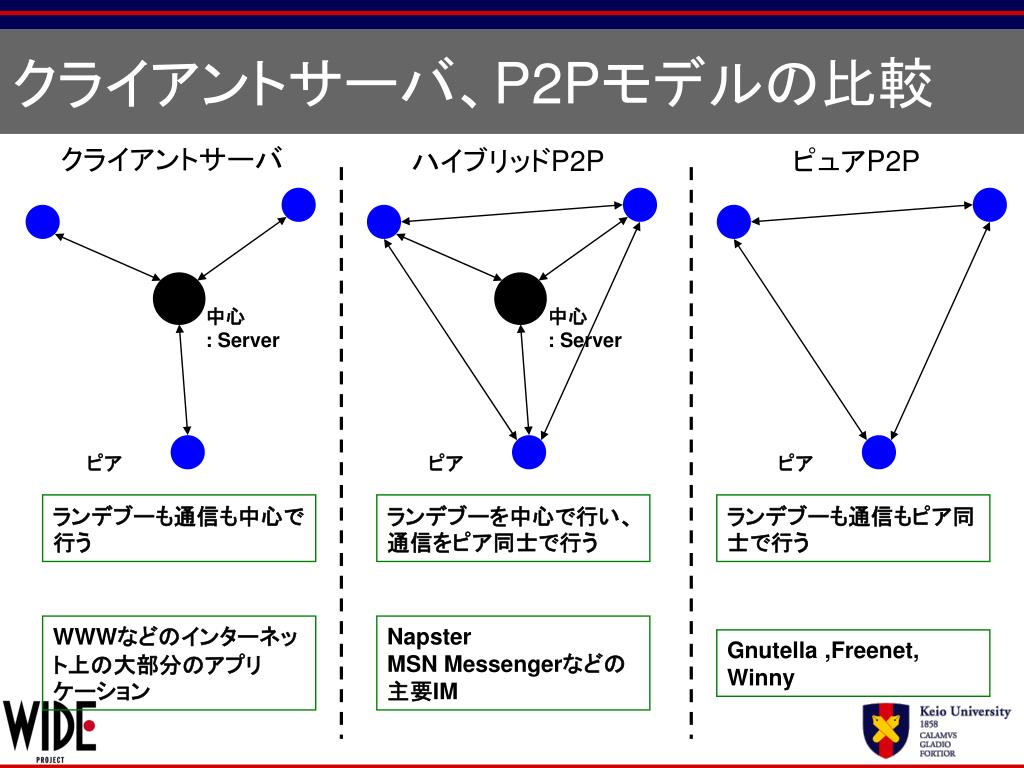 クライアントサーバ、P2Pモデルの比較

クライアントサーバ

中心
: Server

ピア

ランデブーも通信も中心で行う

WWWなどのインターネット上の大部分のアプリケーション

ハイブリッドP2P

中心
: Server

ピア

ランデブーを中心で行い、通信をピア同士で行う

Napster
MSN Messengerなどの主要IM

ピュアP2P

ピア

ランデブーも通信もピア同士で行う

Gnutella ,Freenet, Winny

WIDE
PROJECT

Keio University
1858
CALAMVS
GLADIO
FORTIOR